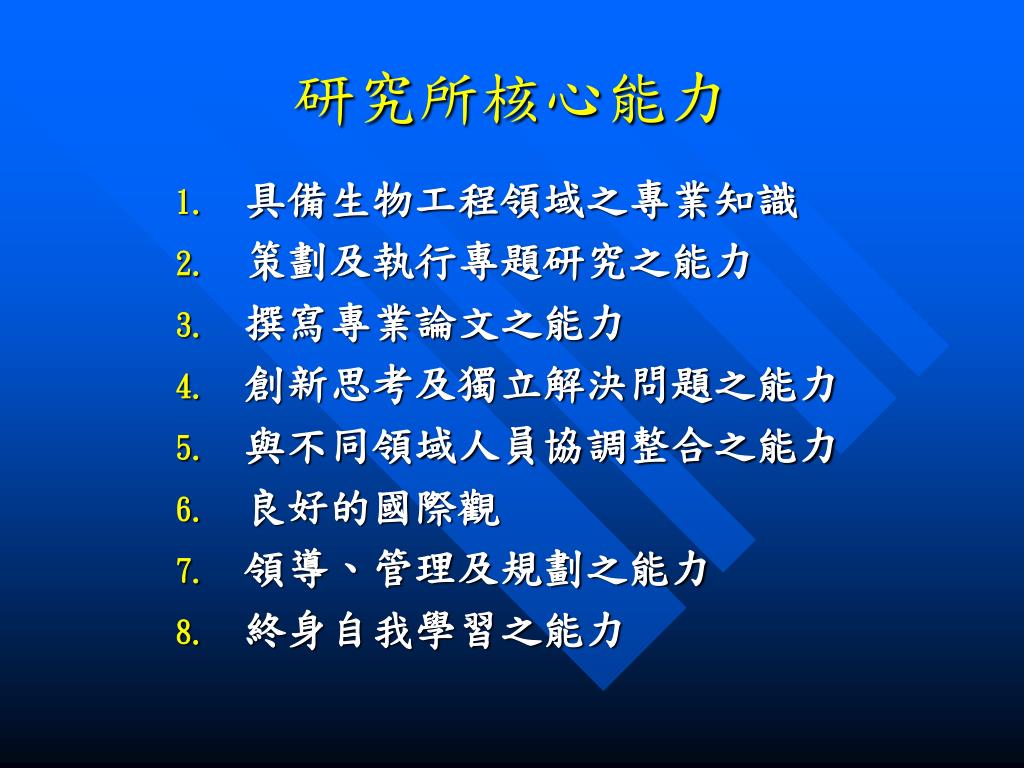 研究所核心能力

1. 具備生物工程領域之專業知識
2. 策劃及執行專題研究之能力
3. 撰寫專業論文之能力
4. 創新思考及獨立解決問題之能力
5. 與不同領域人員協調整合之能力
6. 良好的國際觀
7. 領導、管理及規劃之能力
8. 終身自我學習之能力